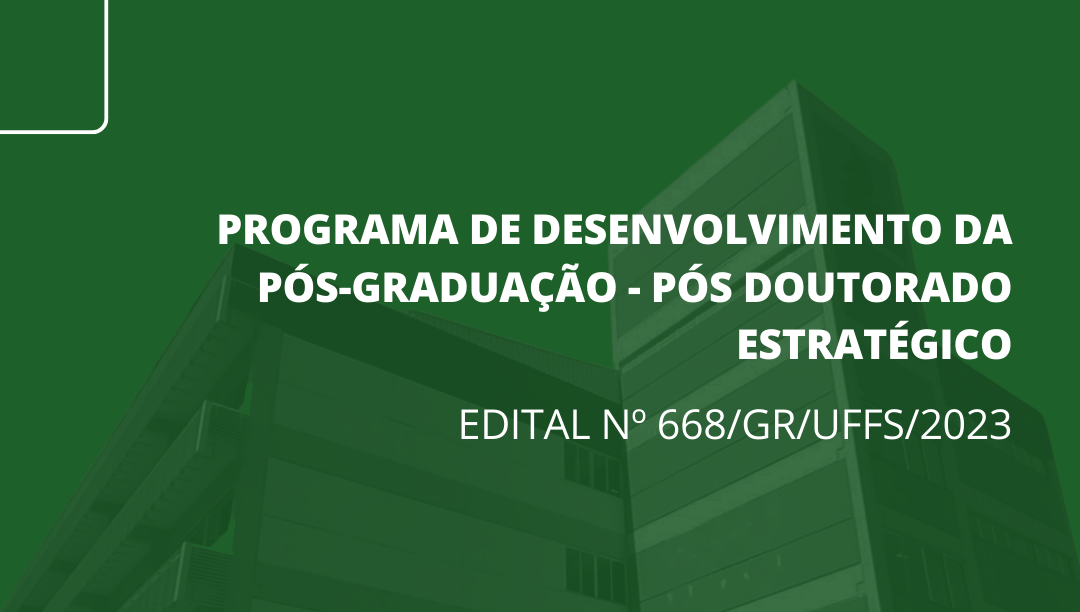 PROGRAMA DE DESENVOLVIMENTO DA PÓS-GRADUAÇÃO - PÓS DOUTORADO ESTRATÉGICO

EDITAL Nº 668/GR/UFFS/2023